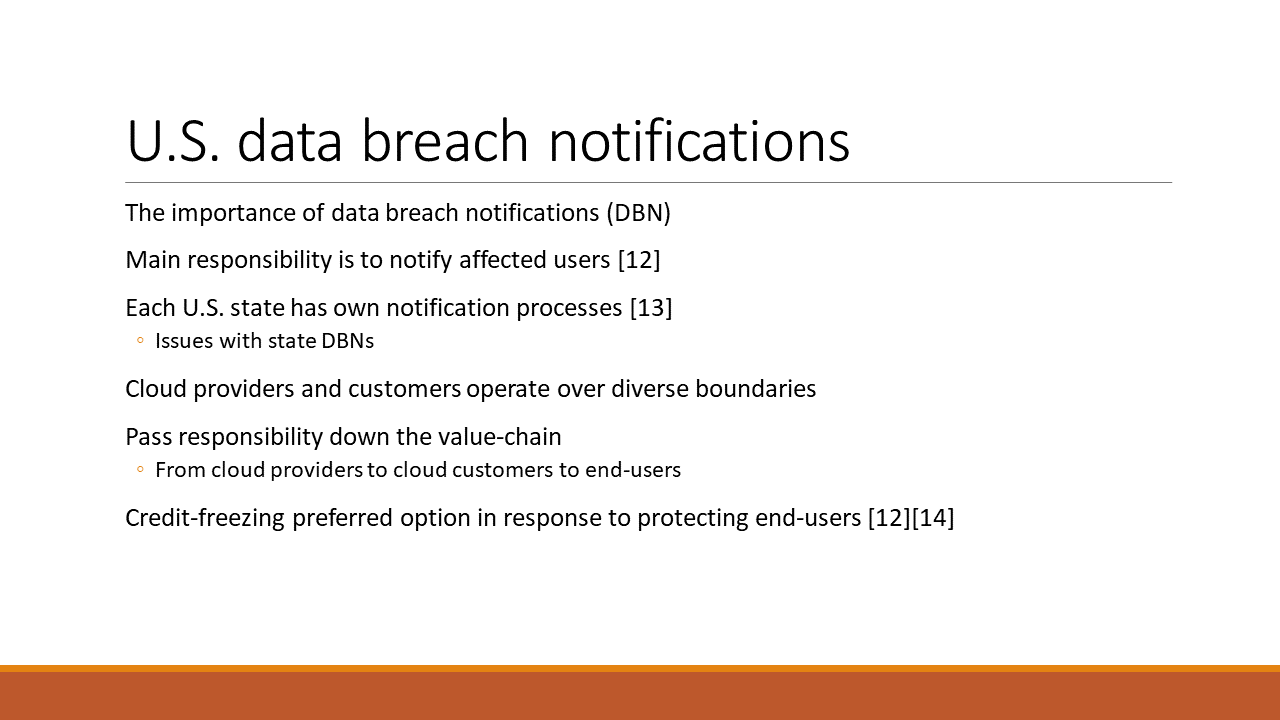 U.S. data breach notifications

The importance of data breach notifications (DBN)

Main responsibility is to notify affected users [12]

Each U.S. state has own notification processes [13]
◦ Issues with state DBNs

Cloud providers and customers operate over diverse boundaries

Pass responsibility down the value-chain
◦ From cloud providers to cloud customers to end-users

Credit-freezing preferred option in response to protecting end-users [12][14]